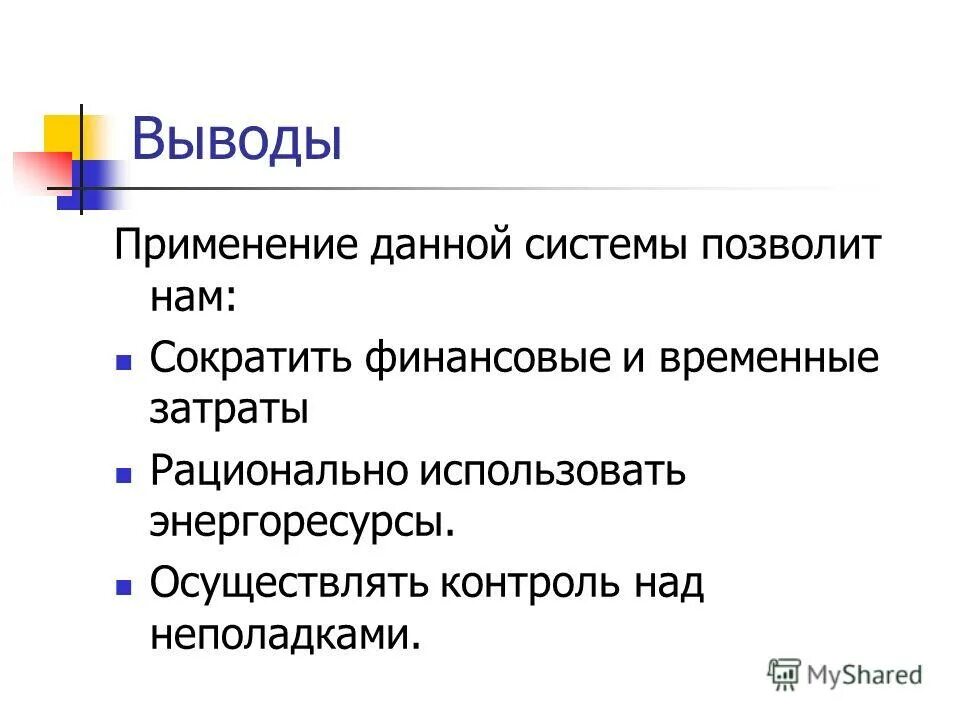 Выводы

Применение данной системы позволит нам:

- Сократить финансовые и временные затраты
- Рационально использовать энергоресурсы.
- Осуществлять контроль над неполадками.

MyShared